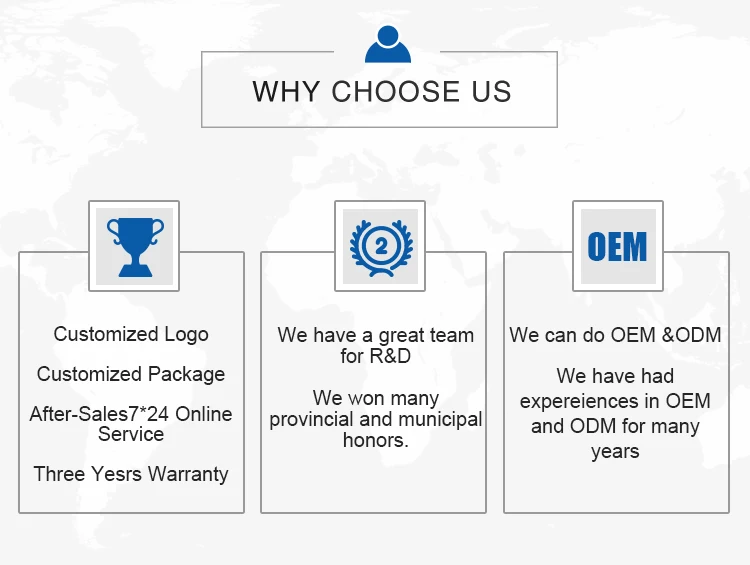 WHY CHOOSE US

Customized Logo

Customized Package

After-Sales7*24 Online Service

Three Yesrs Warranty

2

We have a great team for R&D

We won many provincial and municipal honors.

OEM

We can do OEM &ODM

We have had expereiences in OEM and ODM for many years